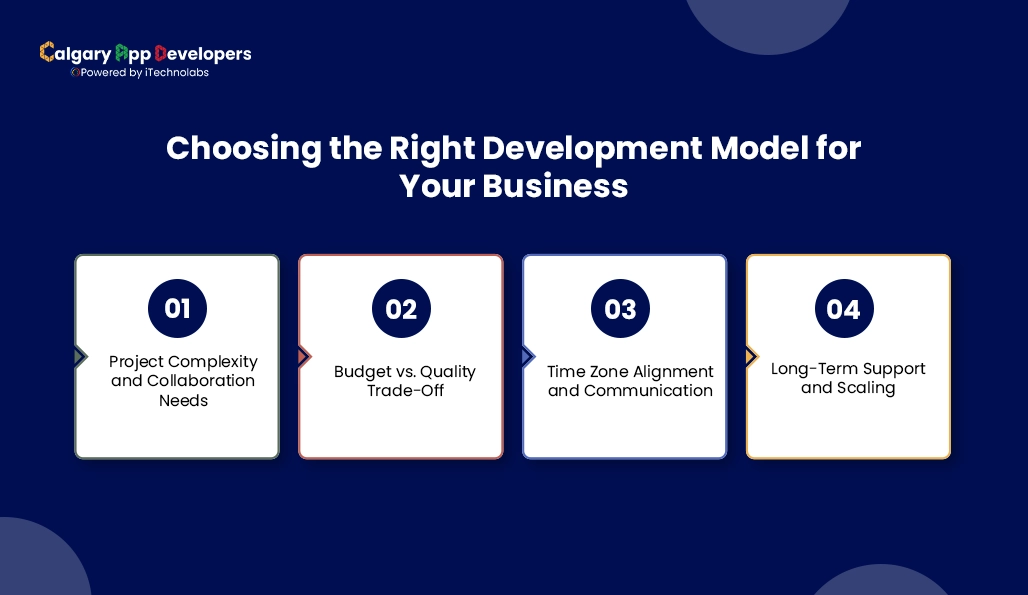 Calgary App Developers
Powered by iTechnolabs

Choosing the Right Development Model for Your Business

01
Project Complexity and Collaboration Needs

02
Budget vs. Quality Trade-Off

03
Time Zone Alignment and Communication

04
Long-Term Support and Scaling